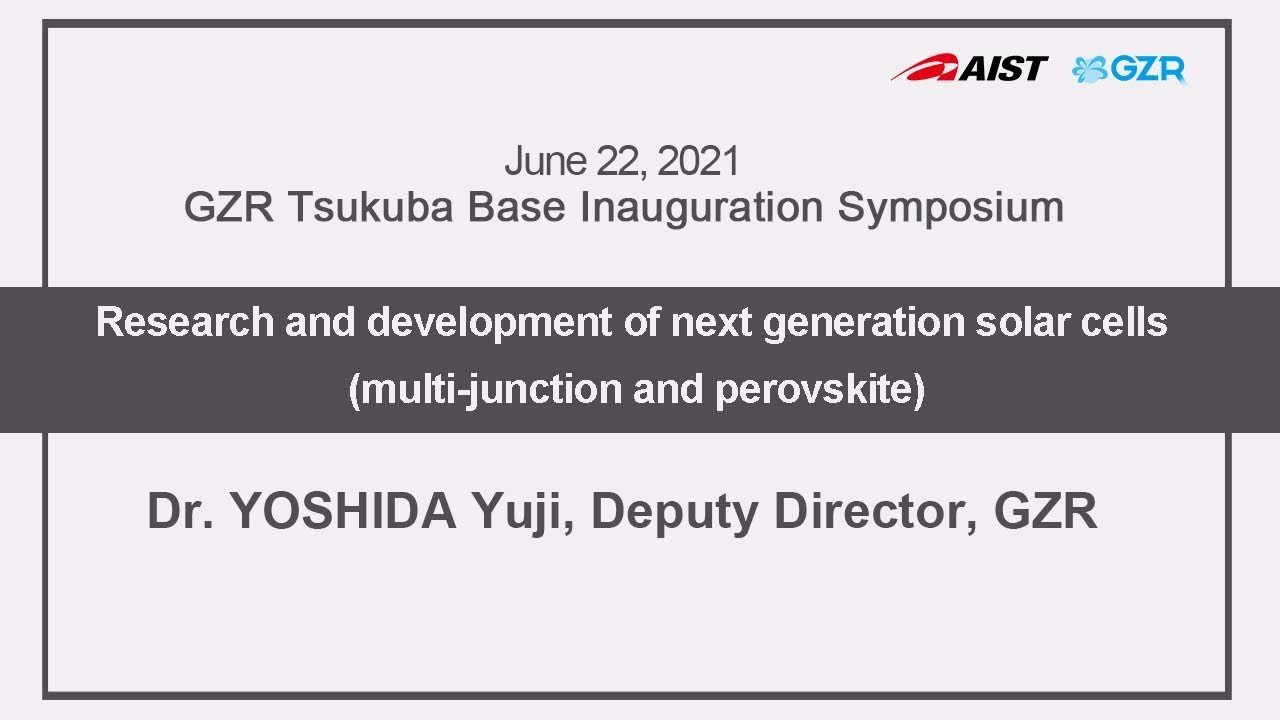 AIST GZR

June 22, 2021
GZR Tsukuba Base Inauguration Symposium

Research and development of next generation solar cells (multi-junction and perovskite)

Dr. YOSHIDA Yuji, Deputy Director, GZR